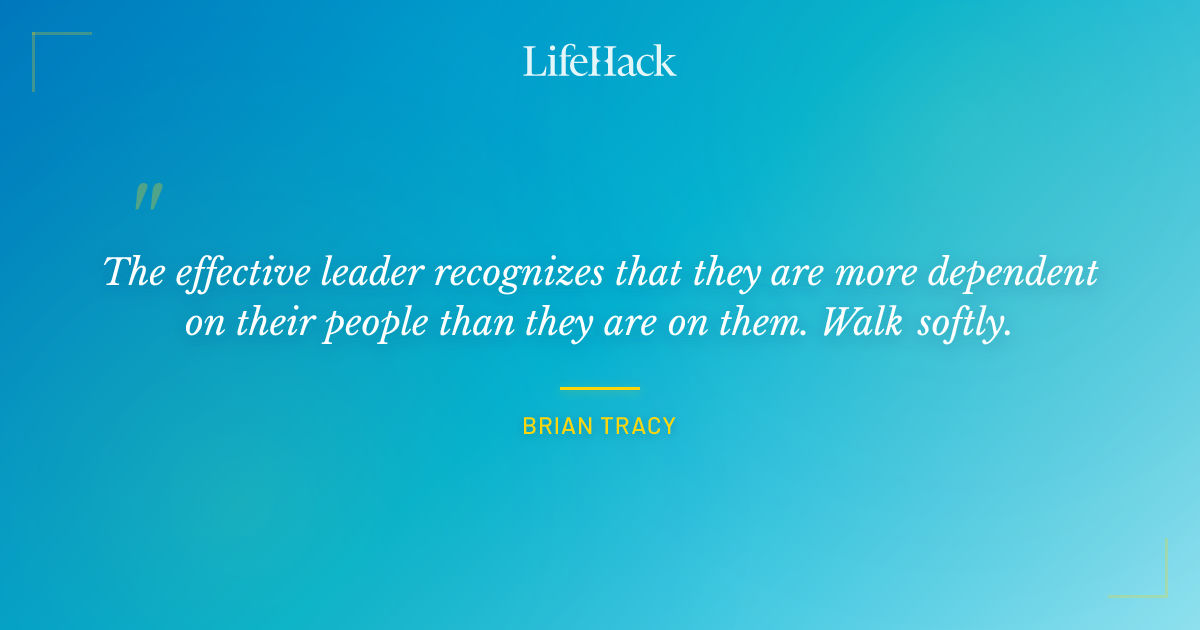 LifeHack

"

The effective leader recognizes that they are more dependent on their people than they are on them. Walk softly.

BRIAN TRACY